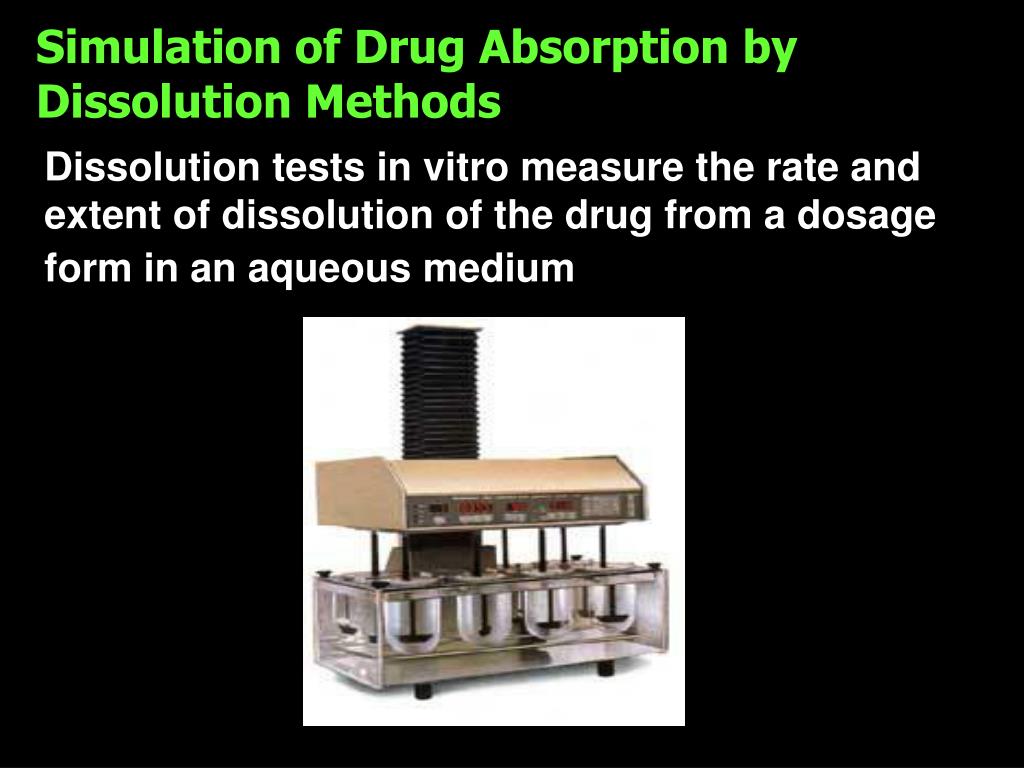 Simulation of Drug Absorption by Dissolution Methods

Dissolution tests in vitro measure the rate and extent of dissolution of the drug from a dosage form in an aqueous medium